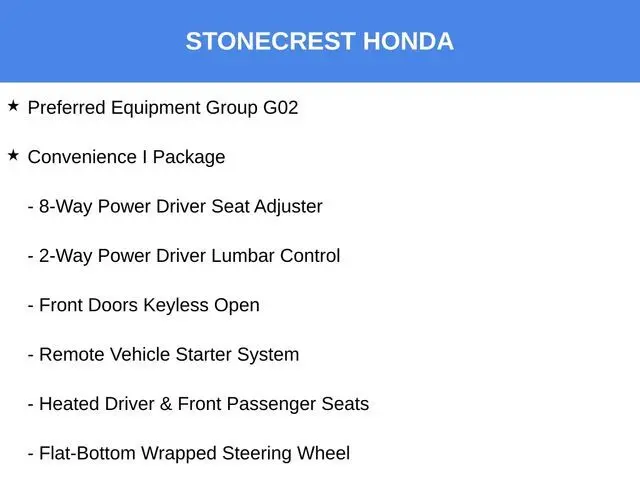 STONECREST HONDA

★ Preferred Equipment Group G02

★ Convenience I Package

- 8-Way Power Driver Seat Adjuster

- 2-Way Power Driver Lumbar Control

- Front Doors Keyless Open

- Remote Vehicle Starter System

- Heated Driver & Front Passenger Seats

- Flat-Bottom Wrapped Steering Wheel